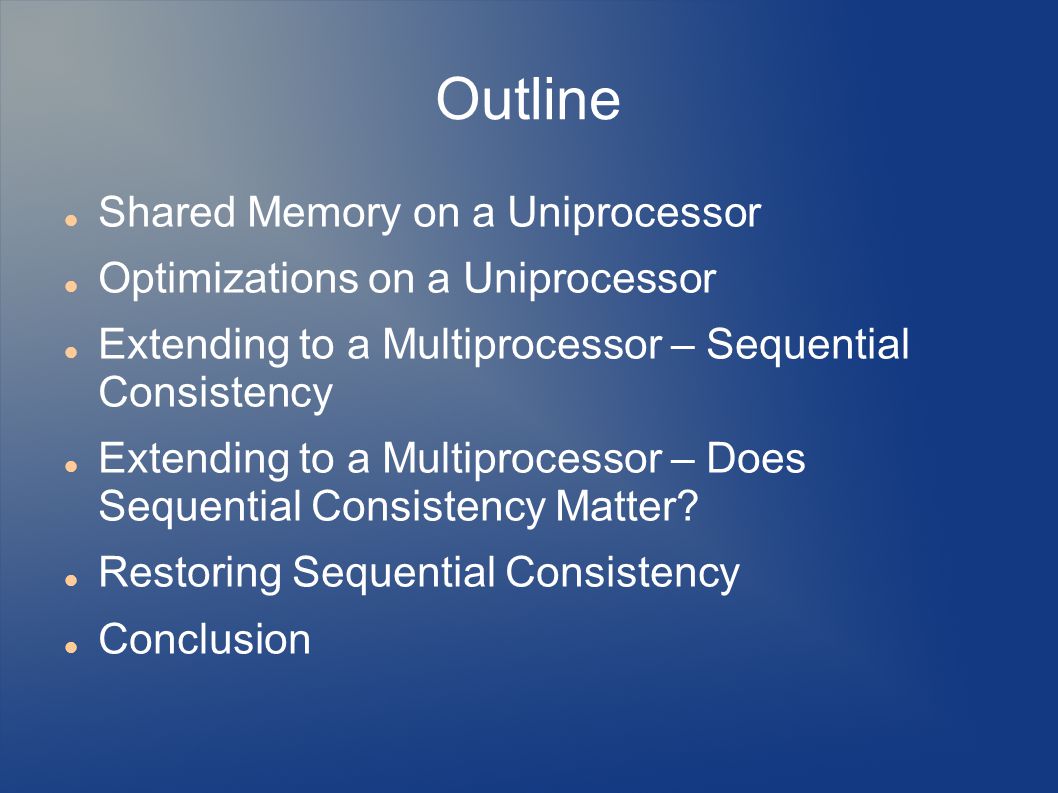 Outline

- Shared Memory on a Uniprocessor
- Optimizations on a Uniprocessor
- Extending to a Multiprocessor – Sequential Consistency
- Extending to a Multiprocessor – Does Sequential Consistency Matter?
- Restoring Sequential Consistency
- Conclusion